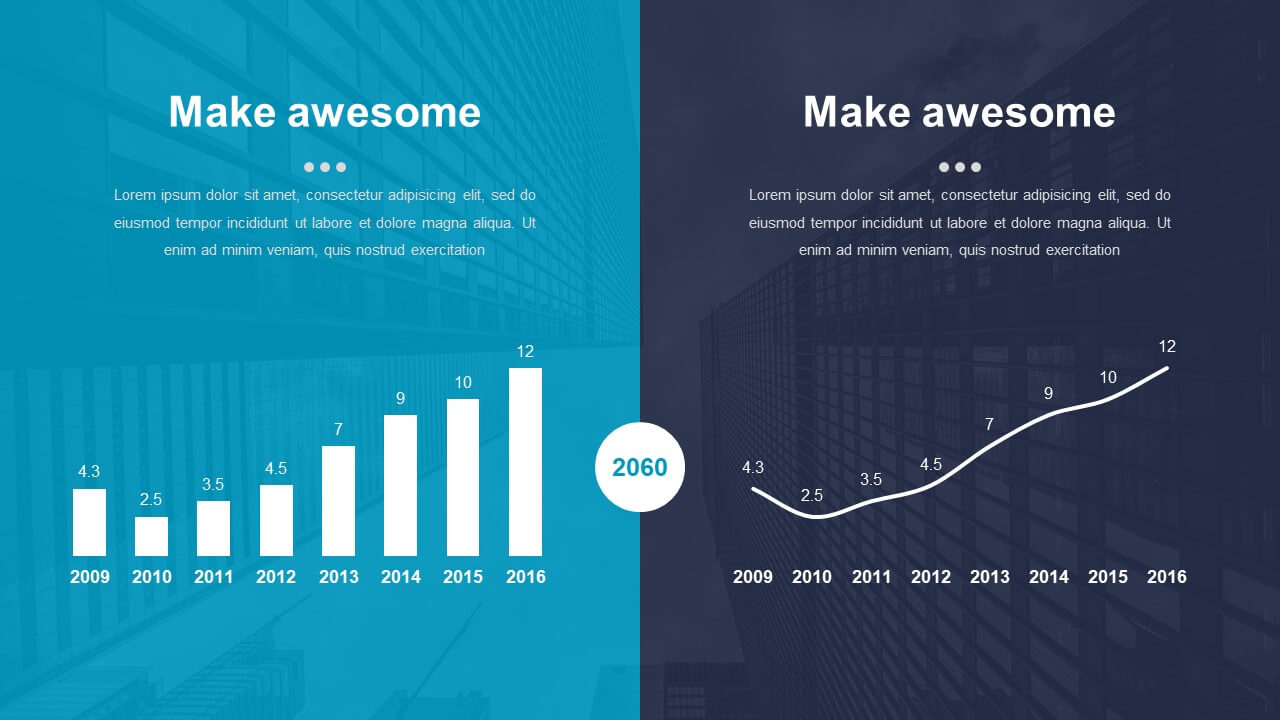 Make awesome

Lorem ipsum dolor sit amet, consectetur adipisicing elit, sed do eiusmod tempor incididunt ut labore et dolore magna aliqua. Ut enim ad minim veniam, quis nostrud exercitation

4.3 2.5 3.5 4.5 7 9 10 12

2009 2010 2011 2012 2013 2014 2015 2016

2060

Make awesome

Lorem ipsum dolor sit amet, consectetur adipisicing elit, sed do eiusmod tempor incididunt ut labore et dolore magna aliqua. Ut enim ad minim veniam, quis nostrud exercitation

4.3 2.5 3.5 4.5 7 9 10 12

2009 2010 2011 2012 2013 2014 2015 2016